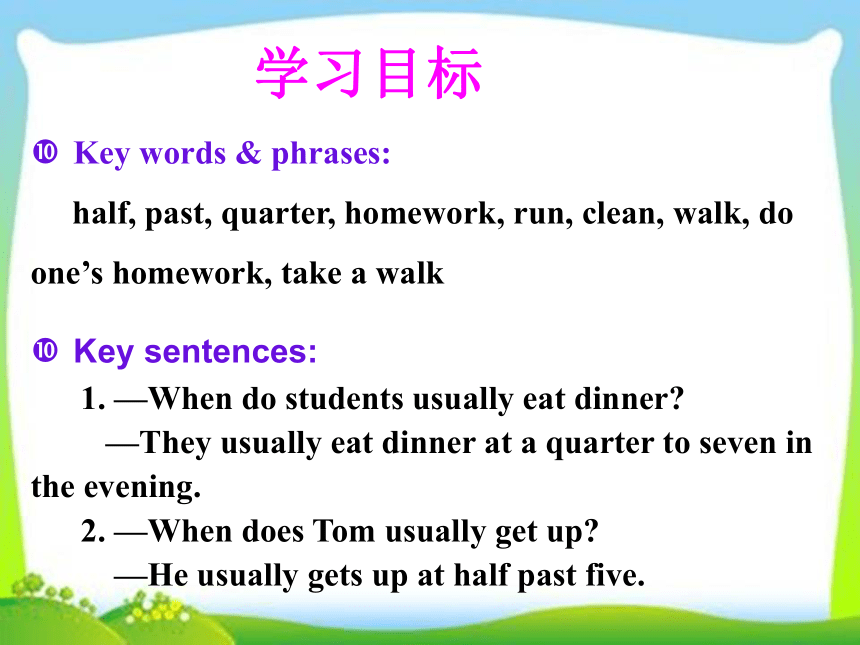 学习目标

❿ Key words & phrases:

half, past, quarter, homework, run, clean, walk, do one’s homework, take a walk

❿ Key sentences:

1. —When do students usually eat dinner?

—They usually eat dinner at a quarter to seven in the evening.

2. —When does Tom usually get up?

—He usually gets up at half past five.